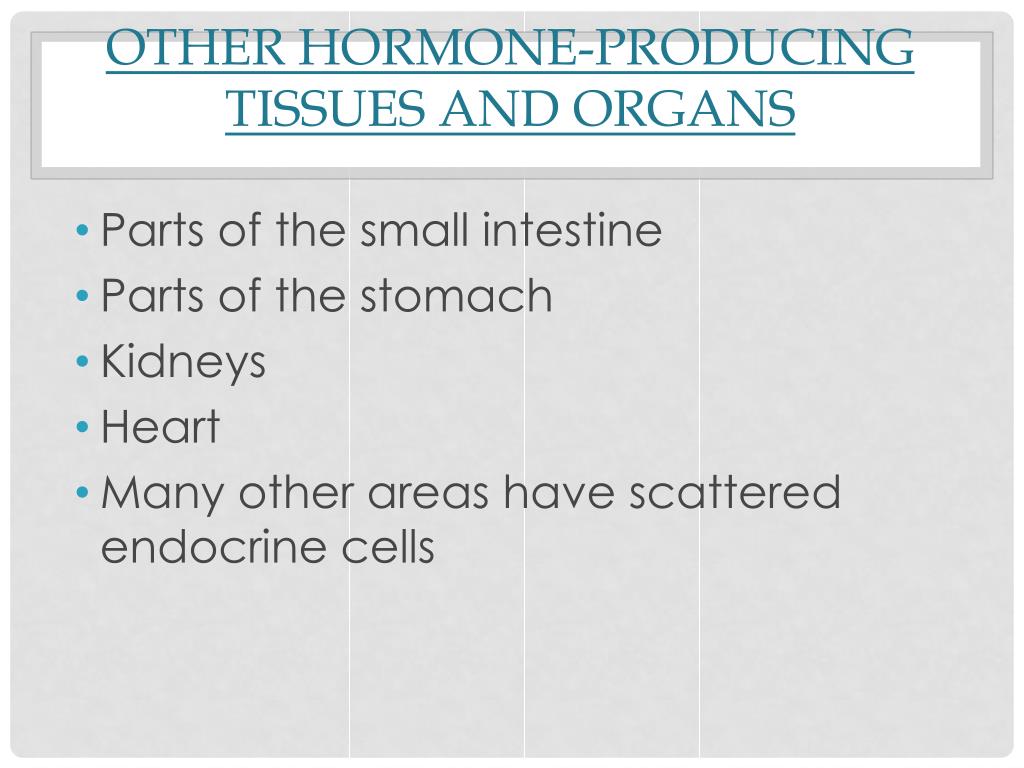 OTHER HORMONE-PRODUCING TISSUES AND ORGANS

• Parts of the small intestine
• Parts of the stomach
• Kidneys
• Heart
• Many other areas have scattered endocrine cells